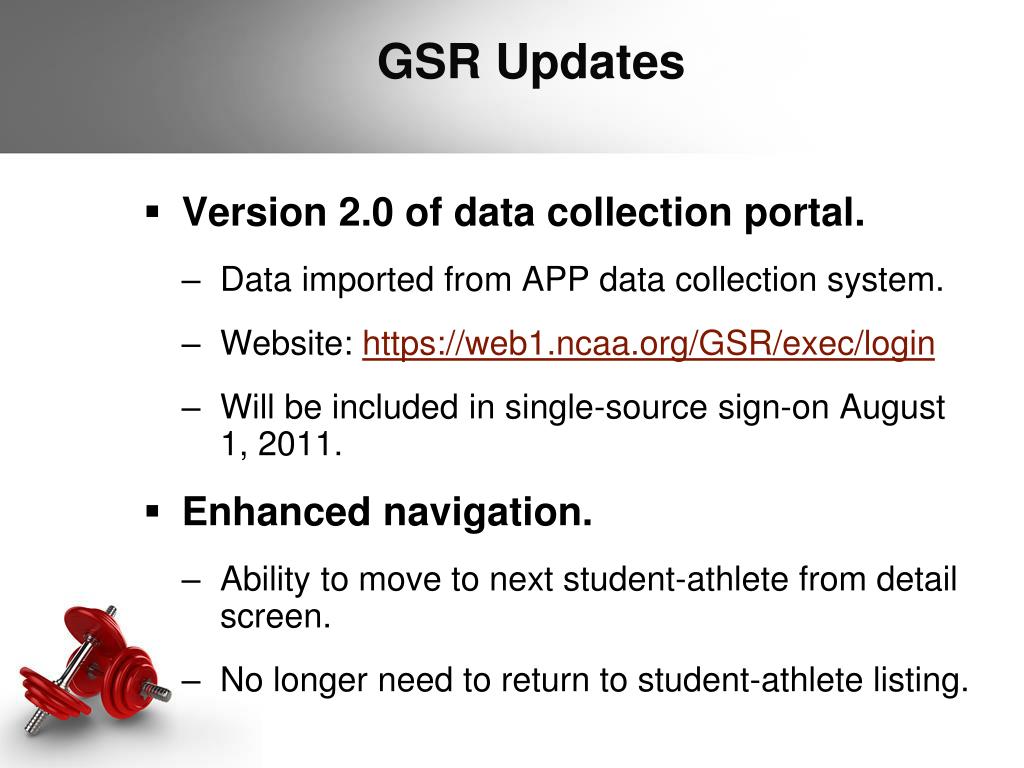 GSR Updates

▪ Version 2.0 of data collection portal.

– Data imported from APP data collection system.

– Website: https://web1.ncaa.org/GSR/exec/login

– Will be included in single-source sign-on August 1, 2011.

▪ Enhanced navigation.

– Ability to move to next student-athlete from detail screen.

– No longer need to return to student-athlete listing.